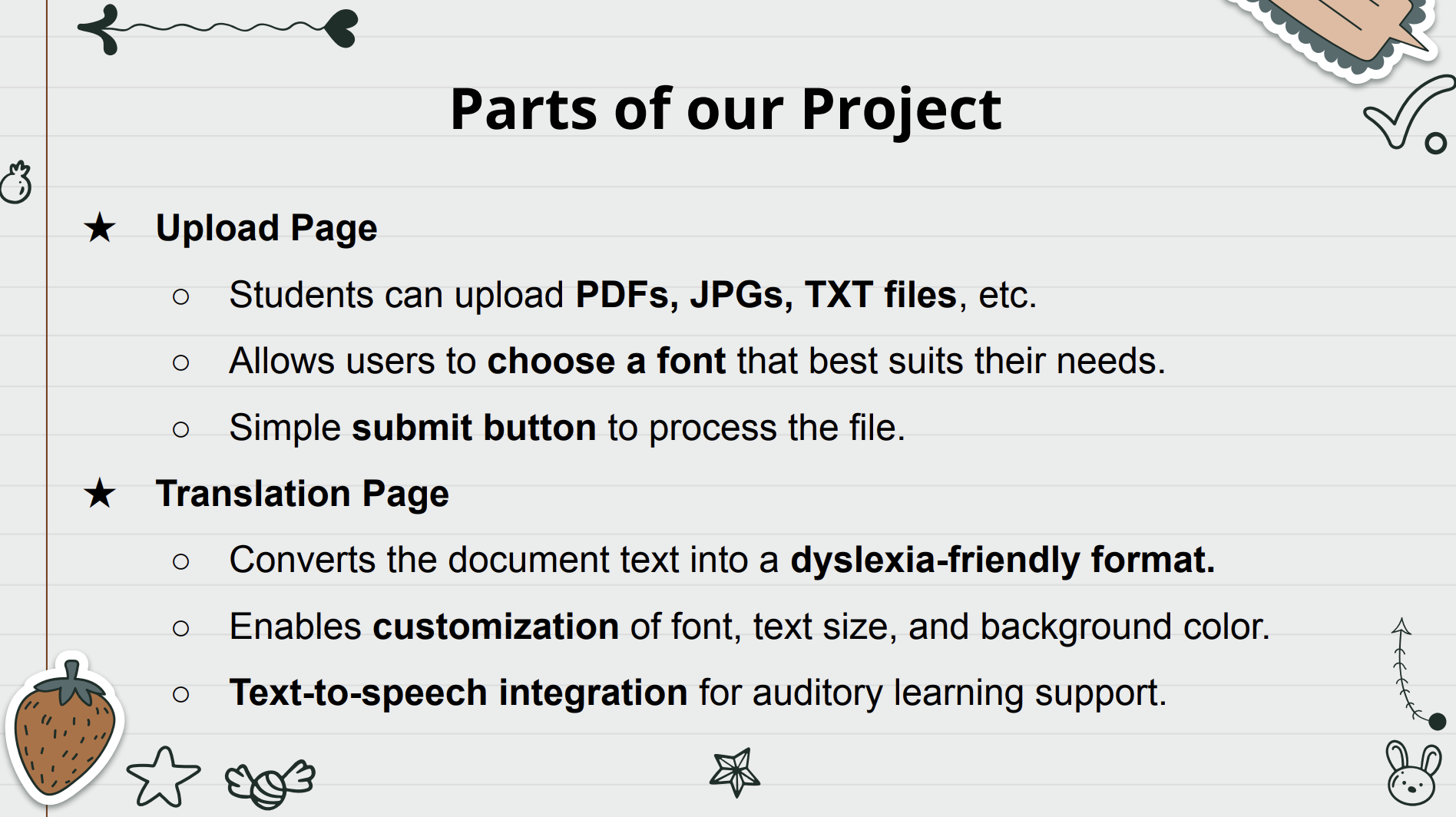 Parts of our Project

★ Upload Page

○ Students can upload PDFs, JPGs, TXT files, etc.

○ Allows users to choose a font that best suits their needs.

○ Simple submit button to process the file.

★ Translation Page

○ Converts the document text into a dyslexia-friendly format.

○ Enables customization of font, text size, and background color.

○ Text-to-speech integration for auditory learning support.